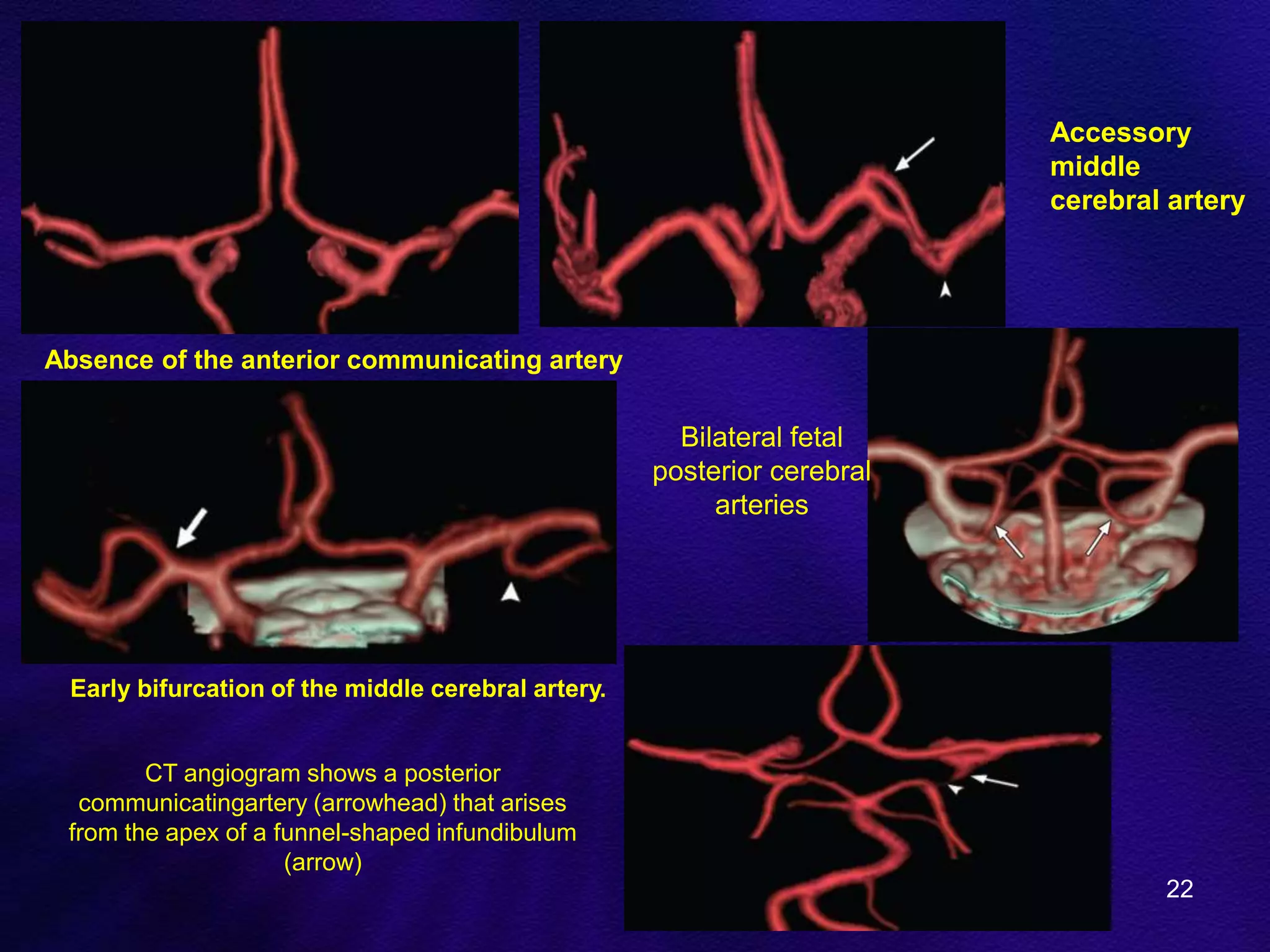 Accessory middle cerebral artery

Absence of the anterior communicating artery

Bilateral fetal posterior cerebral arteries

Early bifurcation of the middle cerebral artery.

CT angiogram shows a posterior communicatingartery (arrowhead) that arises from the apex of a funnel-shaped infundibulum (arrow)

22